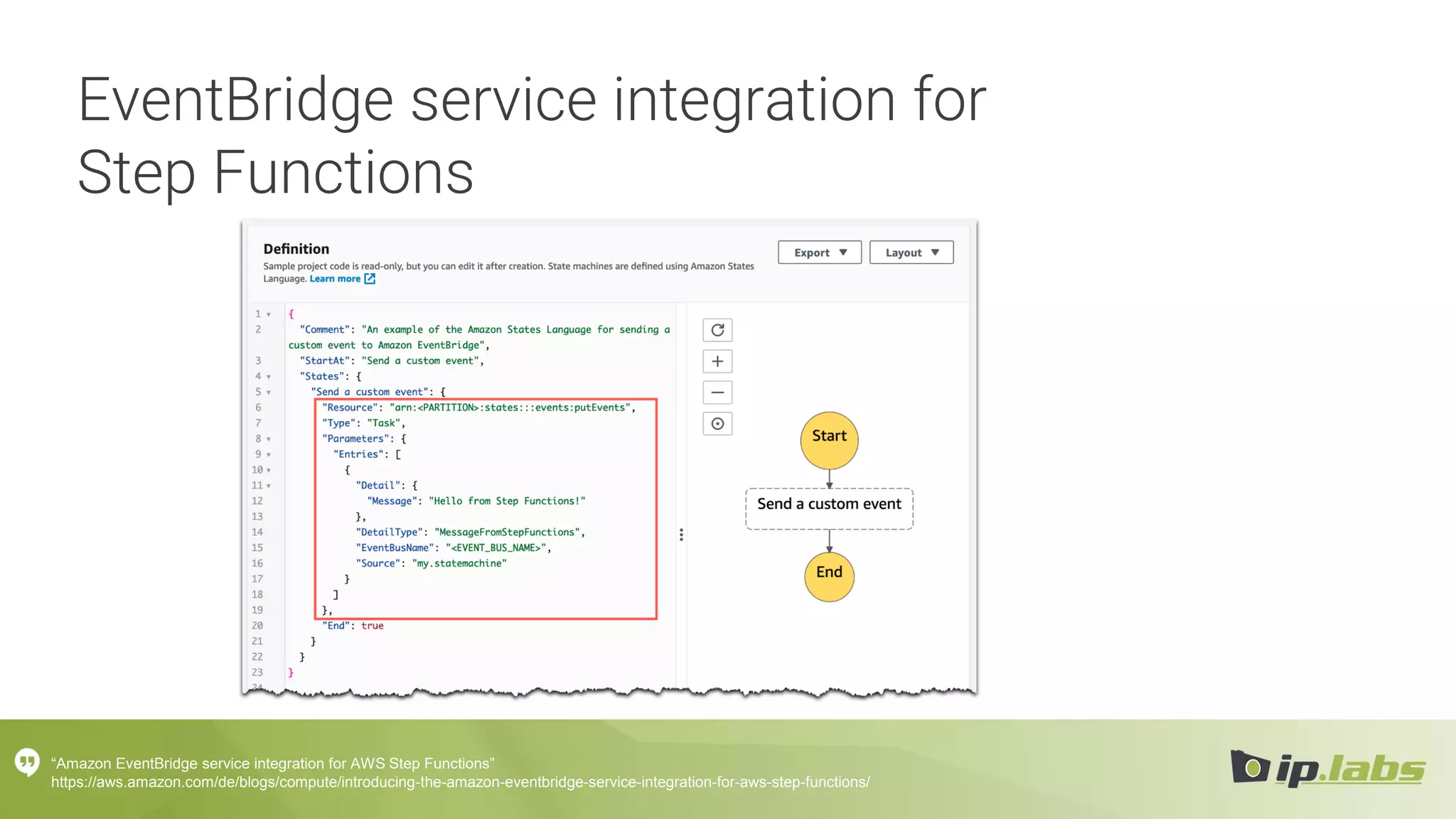 EventBridge service integration for Step Functions

Definition

Sample project code is read-only, but you can edit it after creation. State machines are defined using Amazon States Language. Learn more

Export ▼ Layout ▼

1 {
2 "Comment": "An example of the Amazon States Language for sending a custom event to Amazon EventBridge",
3 "StartAt": "Send a custom event",
4 "States": {
5 "Send a custom event": {
6 "Resource": "arn:<PARTITION>:states:::events:putEvents",
7 "Type": "Task",
8 "Parameters": {
9 "Entries": [
10 {
11 "Detail": {
12 "Message": "Hello from Step Functions!"
13 },
14 "DetailType": "MessageFromStepFunctions",
15 "EventBusName": "<EVENT_BUS_NAME>",
16 "Source": "my.statemachine"
17 }
18 ]
19 },
20 "End": true
21 }
22 }
23 }

Start

Send a custom event

End

“Amazon EventBridge service integration for AWS Step Functions”
https://aws.amazon.com/de/blogs/compute/introducing-the-amazon-eventbridge-service-integration-for-aws-step-functions/

ip.labs